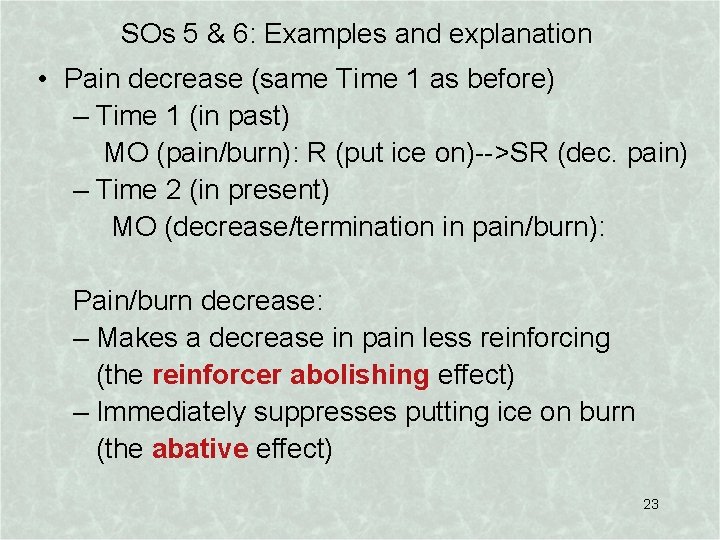 SOs 5 & 6: Examples and explanation

• Pain decrease (same Time 1 as before)
– Time 1 (in past)
MO (pain/burn): R (put ice on)-->SR (dec. pain)
– Time 2 (in present)
MO (decrease/termination in pain/burn):

Pain/burn decrease:
– Makes a decrease in pain less reinforcing (the reinforcer abolishing effect)
– Immediately suppresses putting ice on burn (the abative effect)

23